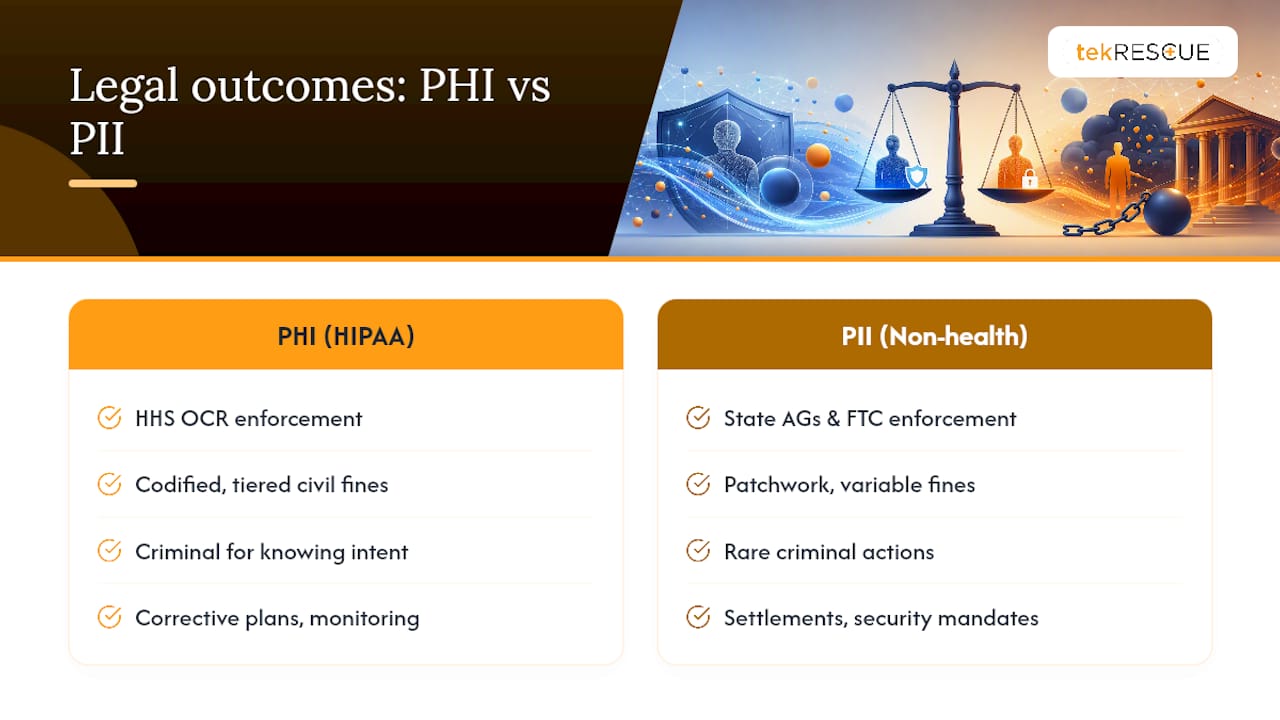 Legal outcomes: PHI vs PII

tekRESCUE

PHI (HIPAA)

HHS OCR enforcement

Codified, tiered civil fines

Criminal for knowing intent

Corrective plans, monitoring

PII (Non-health)

State AGs & FTC enforcement

Patchwork, variable fines

Rare criminal actions

Settlements, security mandates